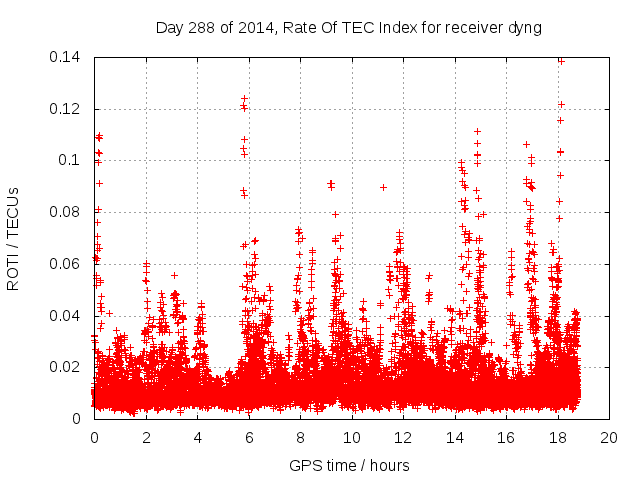 Day 288 of 2014, Rate Of TEC Index for receiver dyng

ROTI / TECUs

0.14
0.12
0.1
0.08
0.06
0.04
0.02
0

0 2 4 6 8 10 12 14 16 18 20

GPS time / hours